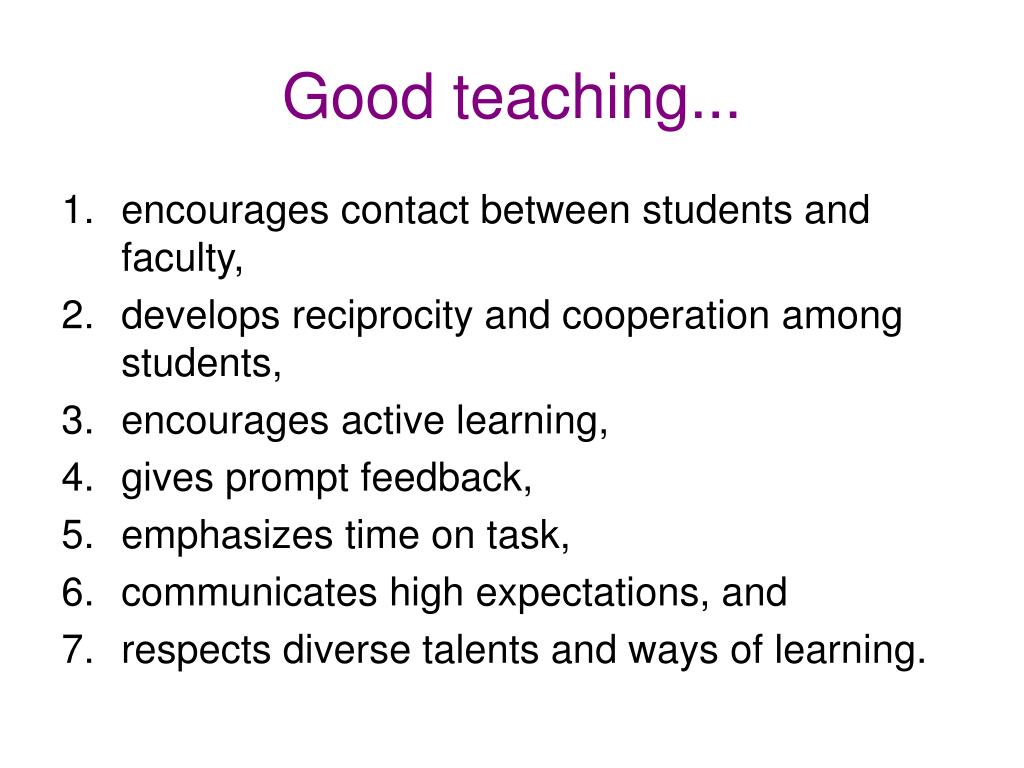 Good teaching...

1. encourages contact between students and faculty,
2. develops reciprocity and cooperation among students,
3. encourages active learning,
4. gives prompt feedback,
5. emphasizes time on task,
6. communicates high expectations, and
7. respects diverse talents and ways of learning.